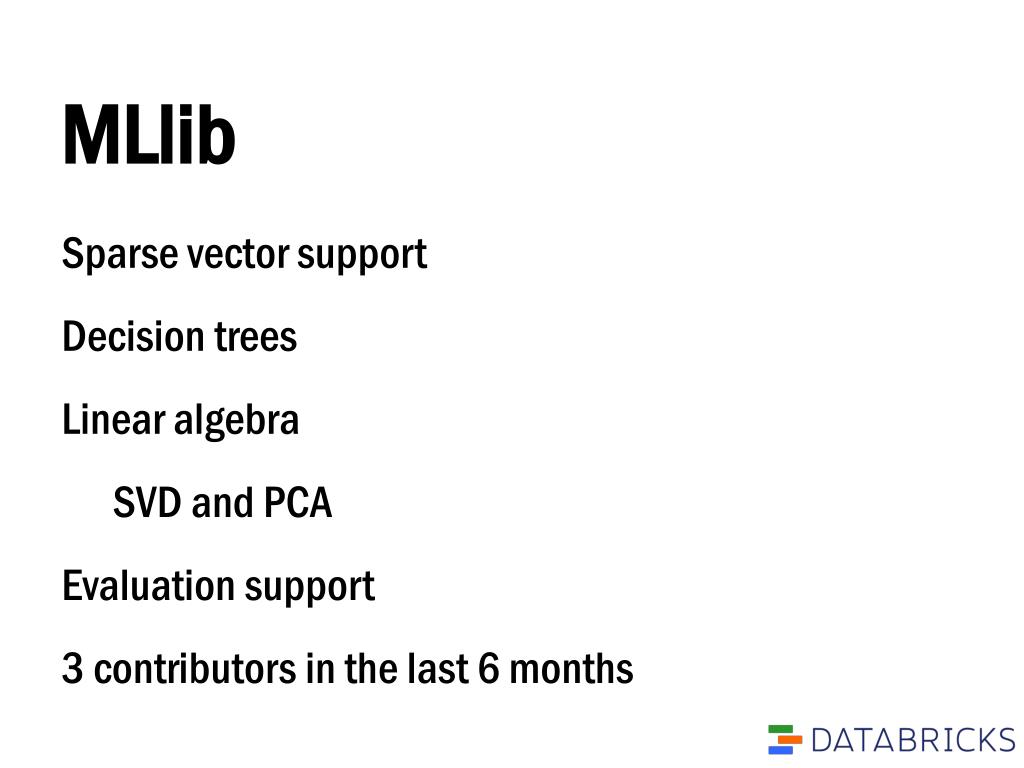 MLlib

Sparse vector support

Decision trees

Linear algebra

SVD and PCA

Evaluation support

3 contributors in the last 6 months

DATABRICKS